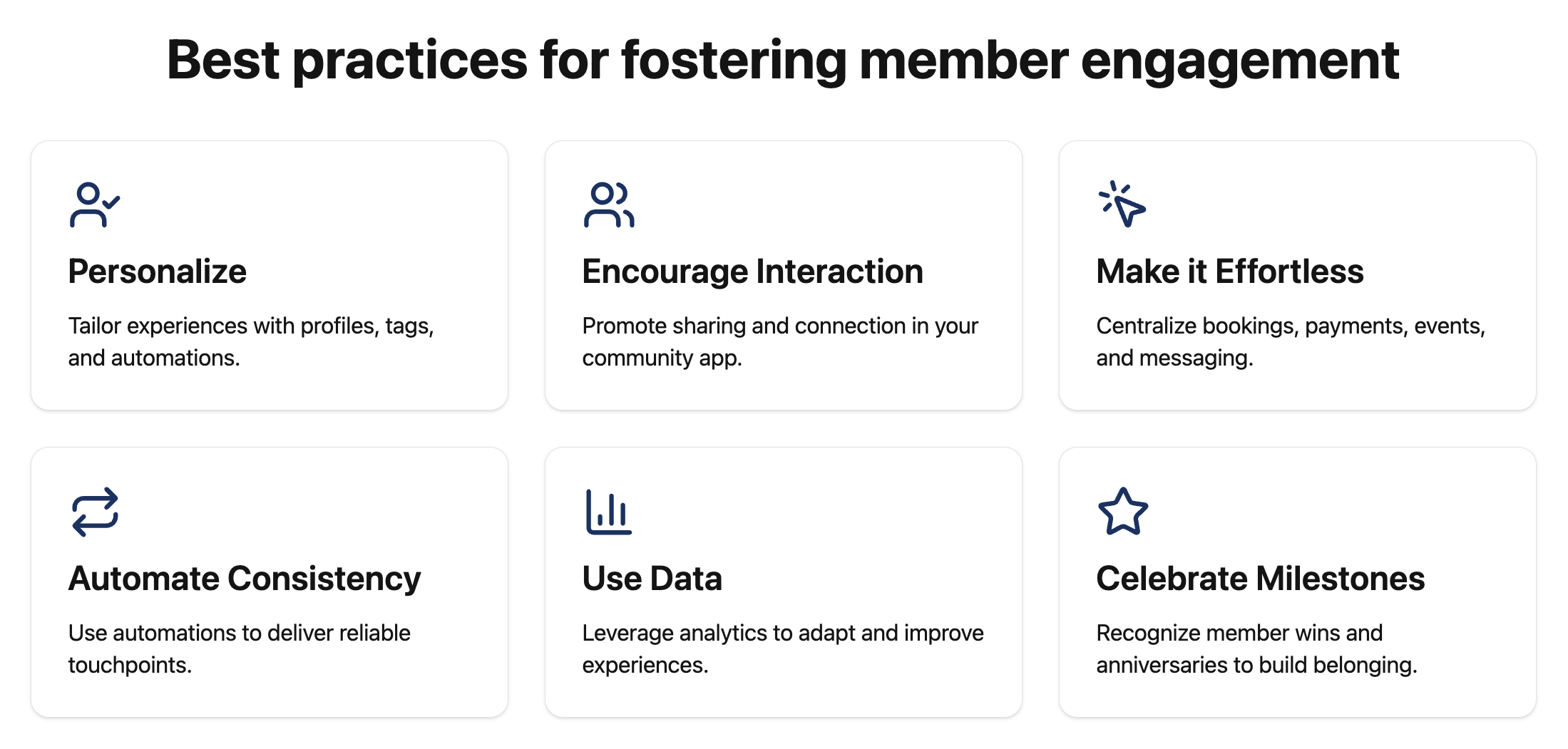 Best practices for fostering member engagement

Personalize

Tailor experiences with profiles, tags, and automations.

Encourage Interaction

Promote sharing and connection in your community app.

Make it Effortless

Centralize bookings, payments, events, and messaging.

Automate Consistency

Use automations to deliver reliable touchpoints.

Use Data

Leverage analytics to adapt and improve experiences.

Celebrate Milestones

Recognize member wins and anniversaries to build belonging.